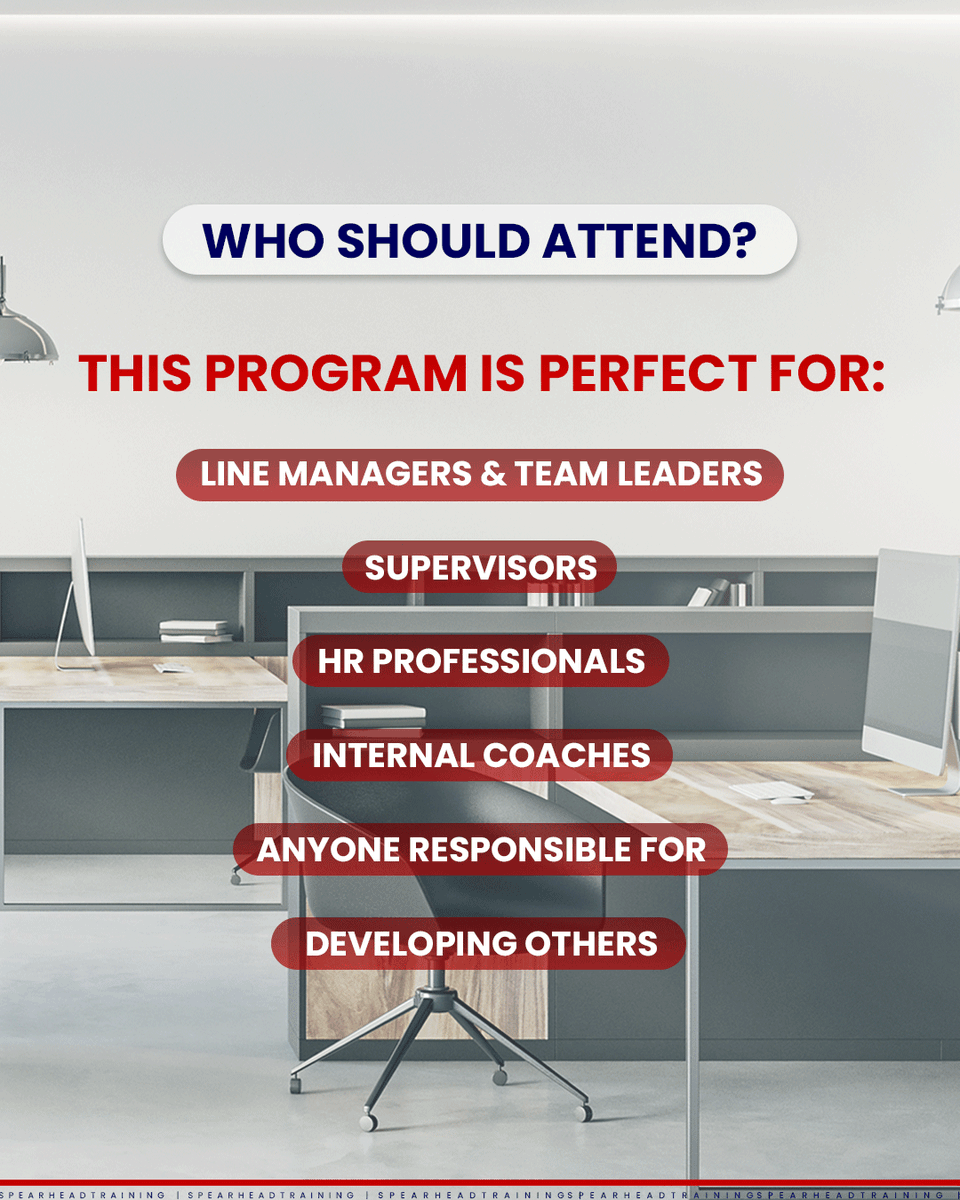 WHO SHOULD ATTEND?

THIS PROGRAM IS PERFECT FOR:

LINE MANAGERS & TEAM LEADERS

SUPERVISORS

HR PROFESSIONALS

INTERNAL COACHES

ANYONE RESPONSIBLE FOR

DEVELOPING OTHERS

SPEARHEADTRAINING | SPEARHEADTRAINING | SPEARHEADTRAININGSPEARHEADTRAININGSPEARHEADTRAINING |